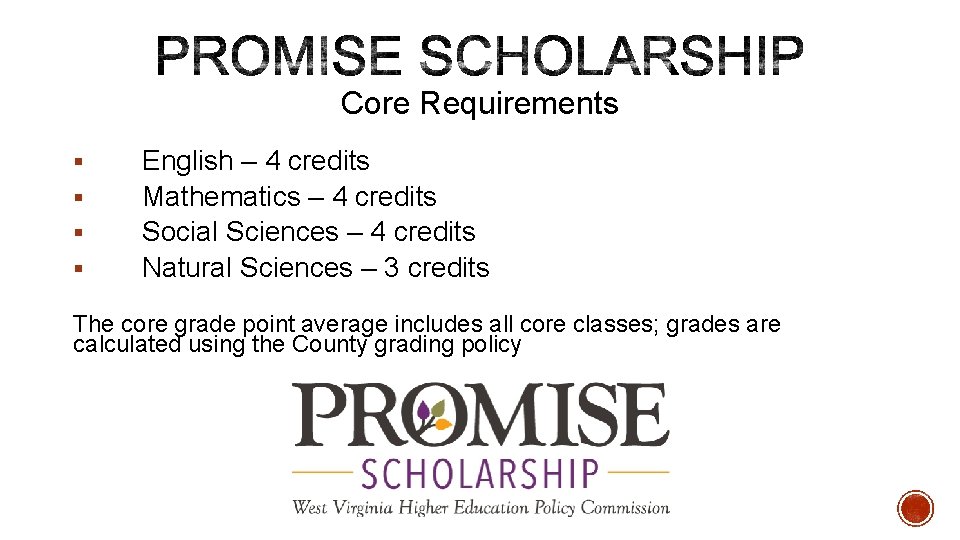 PROMISE SCHOLARSHIP
Core Requirements

▪ English – 4 credits
▪ Mathematics – 4 credits
▪ Social Sciences – 4 credits
▪ Natural Sciences – 3 credits

The core grade point average includes all core classes; grades are calculated using the County grading policy

PROMISE
SCHOLARSHIP
West Virginia Higher Education Policy Commission